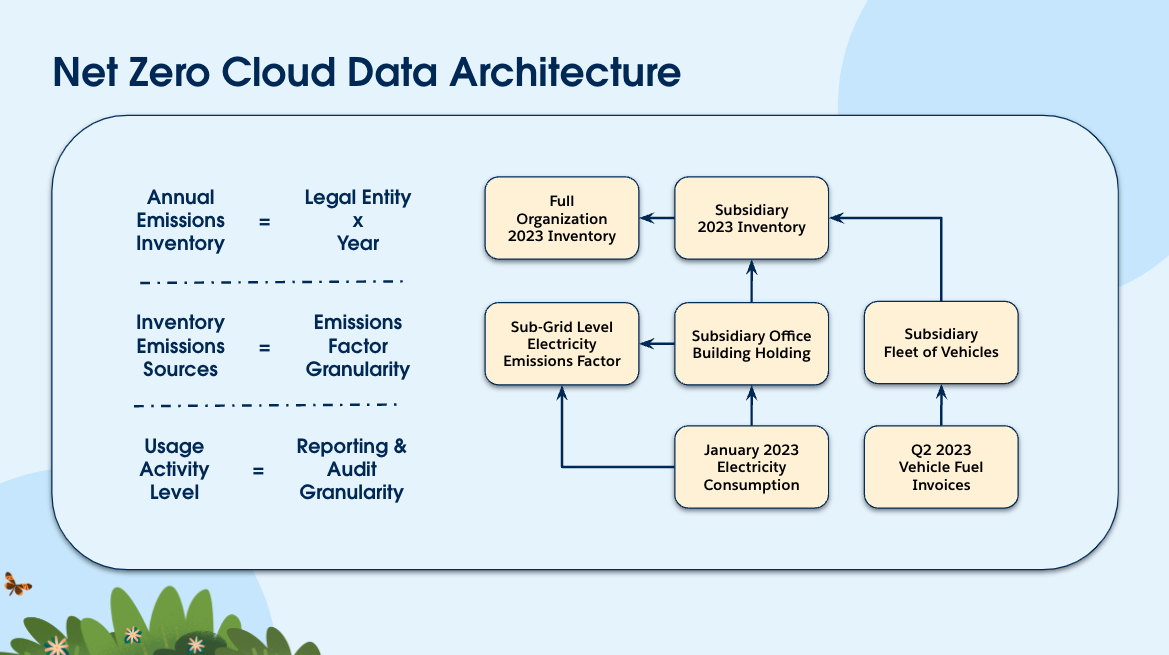 Net Zero Cloud Data Architecture

Annual Emissions Inventory = Legal Entity x Year

Inventory Emissions Sources = Emissions Factor Granularity

Usage Activity Level = Reporting & Audit Granularity

Full Organization 2023 Inventory

Subsidiary 2023 Inventory

Sub-Grid Level Electricity Emissions Factor

Subsidiary Office Building Holding

Subsidiary Fleet of Vehicles

January 2023 Electricity Consumption

Q2 2023 Vehicle Fuel Invoices